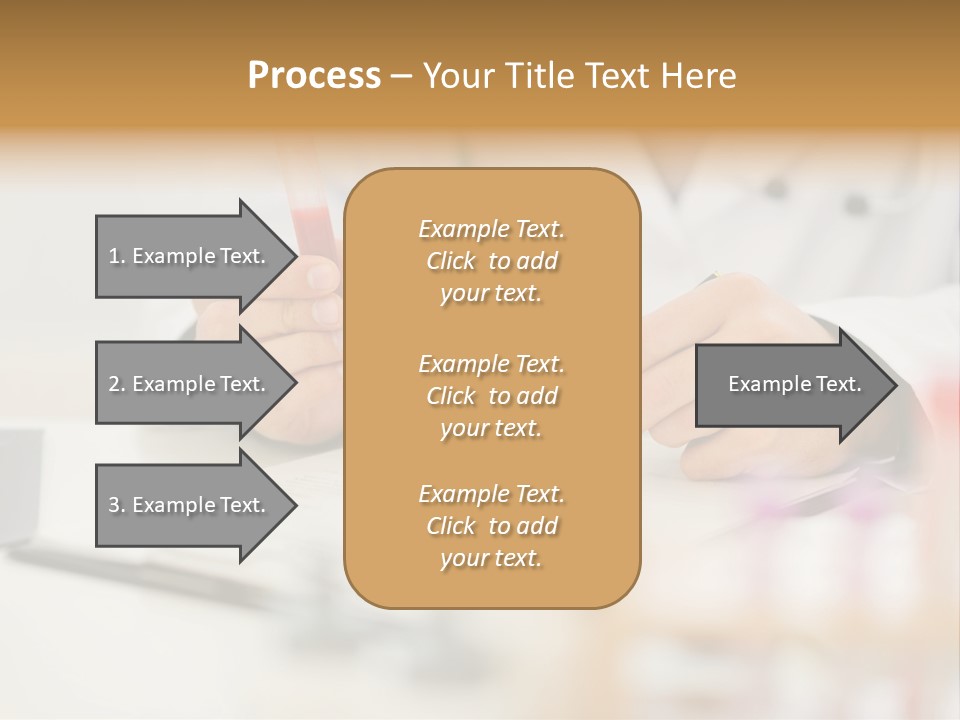 Process – Your Title Text Here

1. Example Text.

2. Example Text.

3. Example Text.

Example Text. Click to add your text.

Example Text. Click to add your text.

Example Text. Click to add your text.

Example Text.